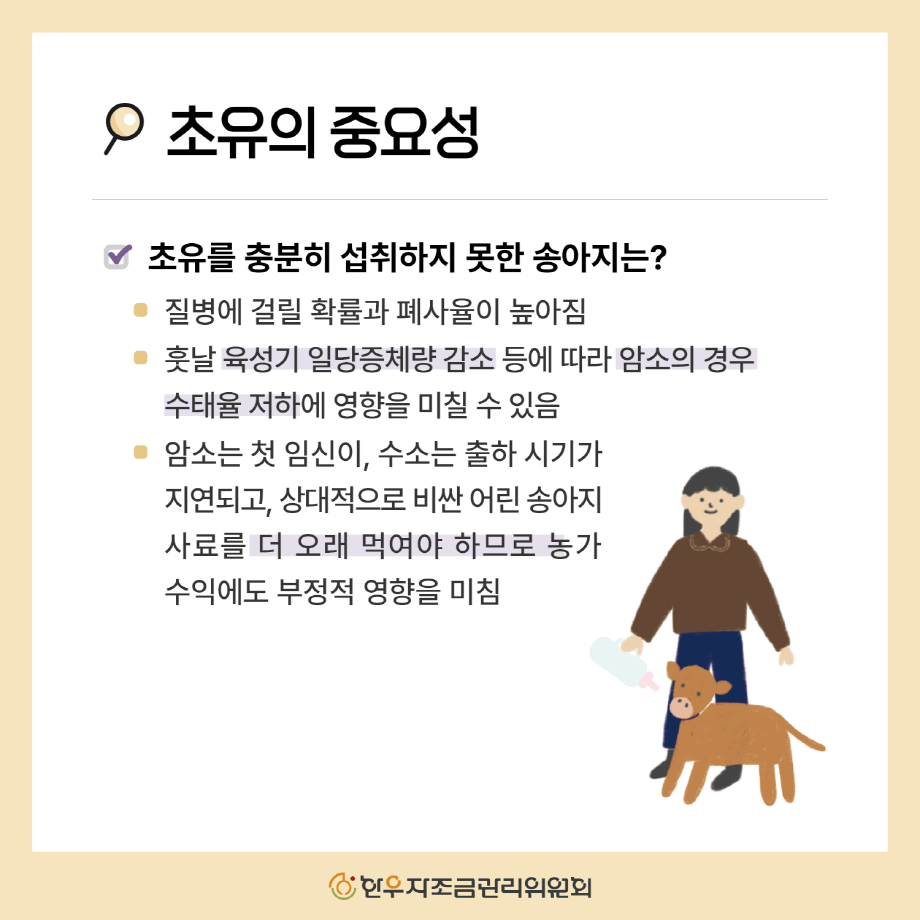 초유의 중요성

초유를 충분히 섭취하지 못한 송아지는?

질병에 걸릴 확률과 폐사율이 높아짐

훗날 육성기 일당증체량 감소 등에 따라 암소의 경우 수태율 저하에 영향을 미칠 수 있음

암소는 첫 임신이, 수소는 출하 시기가 지연되고, 상대적으로 비싼 어린 송아지 사료를 더 오래 먹여야 하므로 농가 수익에도 부정적 영향을 미침

한우자조금관리위원회